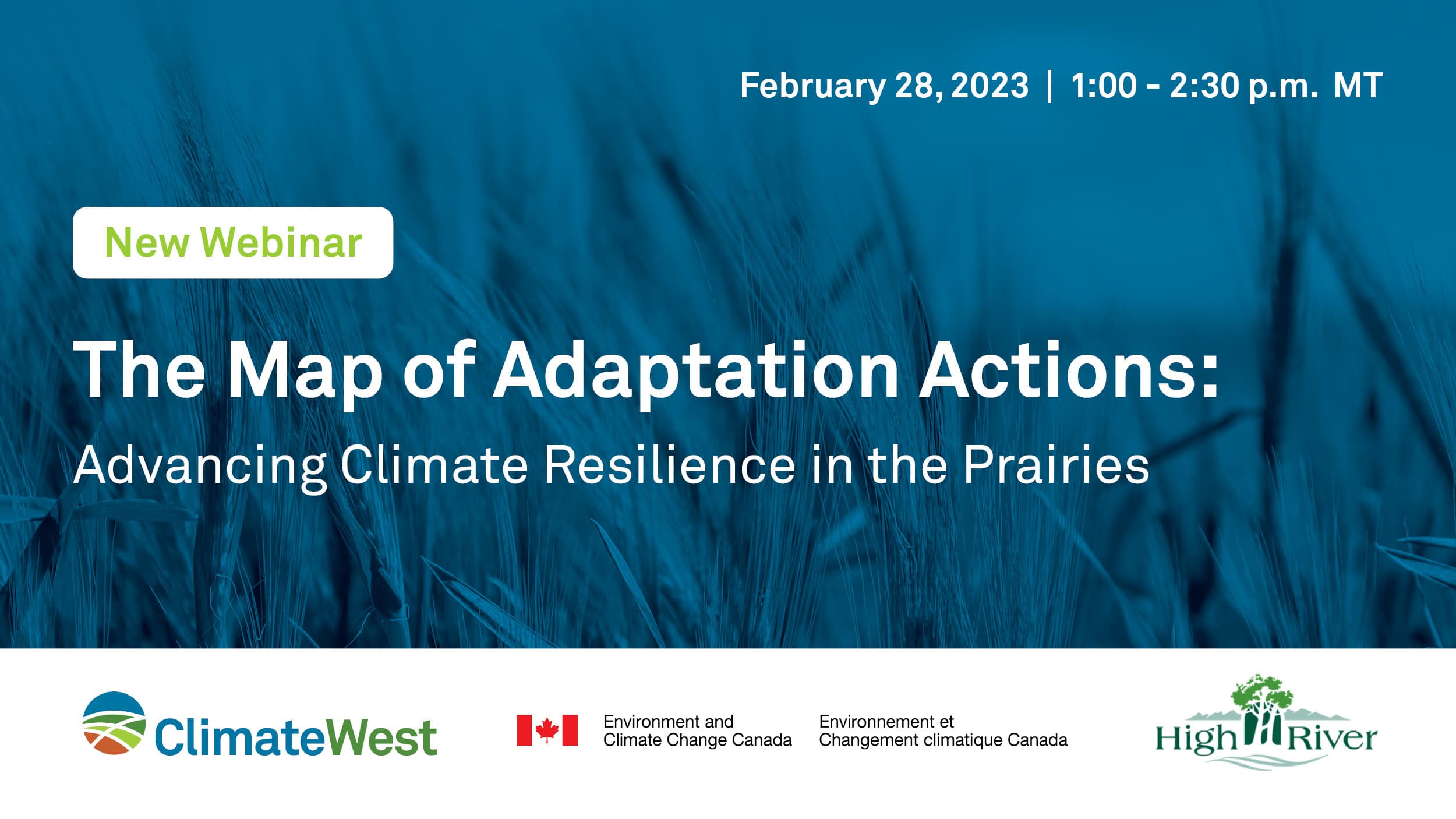 February 28, 2023 | 1:00 - 2:30 p.m. MT

New Webinar

The Map of Adaptation Actions:

Advancing Climate Resilience in the Prairies

ClimateWest

Environment and Climate Change Canada

Environnement et Changement climatique Canada

High River